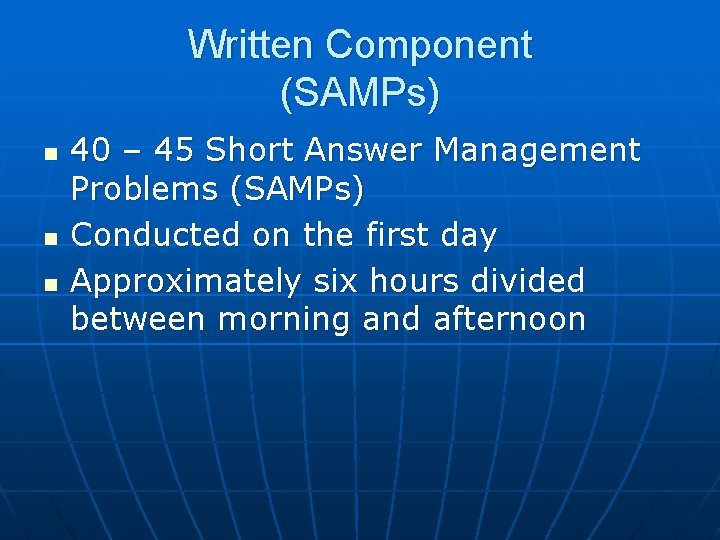 Written Component (SAMPs)

- 40 – 45 Short Answer Management Problems (SAMPs)
- Conducted on the first day
- Approximately six hours divided between morning and afternoon